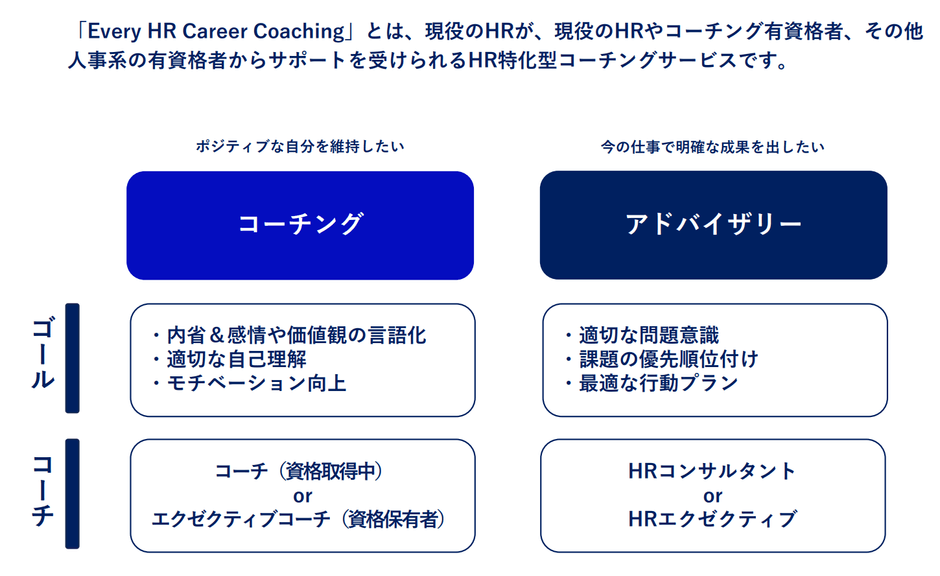 「Every HR Career Coaching」とは、現役のHRが、現役のHRやコーチング有資格者、その他人事系の有資格者からサポートを受けられるHR特化型コーチングサービスです。

ポジティブな自分を維持したい

コーチング

今の仕事で明確な成果を出したい

アドバイザリー

ゴール

・内省＆感情や価値観の言語化
・適切な自己理解
・モチベーション向上

・適切な問題意識
・課題の優先順位付け
・最適な行動プラン

コーチ

コーチ（資格取得中）
or
エクゼクティブコーチ（資格保有者）

HRコンサルタント
or
HRエクゼクティブ